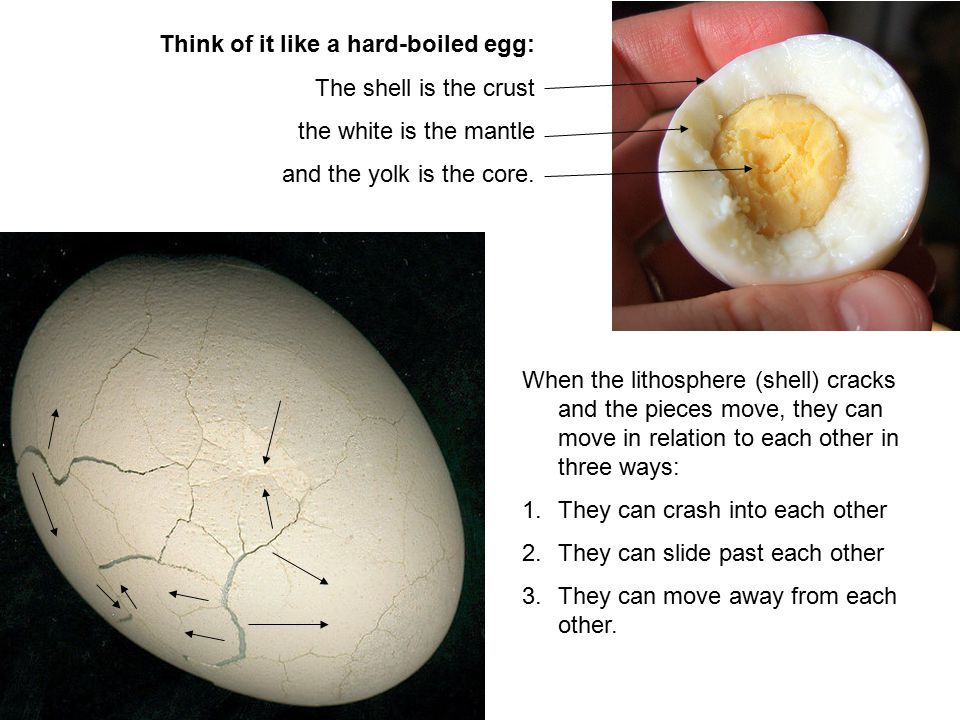 Think of it like a hard-boiled egg:

The shell is the crust

the white is the mantle

and the yolk is the core.

When the lithosphere (shell) cracks and the pieces move, they can move in relation to each other in three ways:

1. They can crash into each other
2. They can slide past each other
3. They can move away from each other.